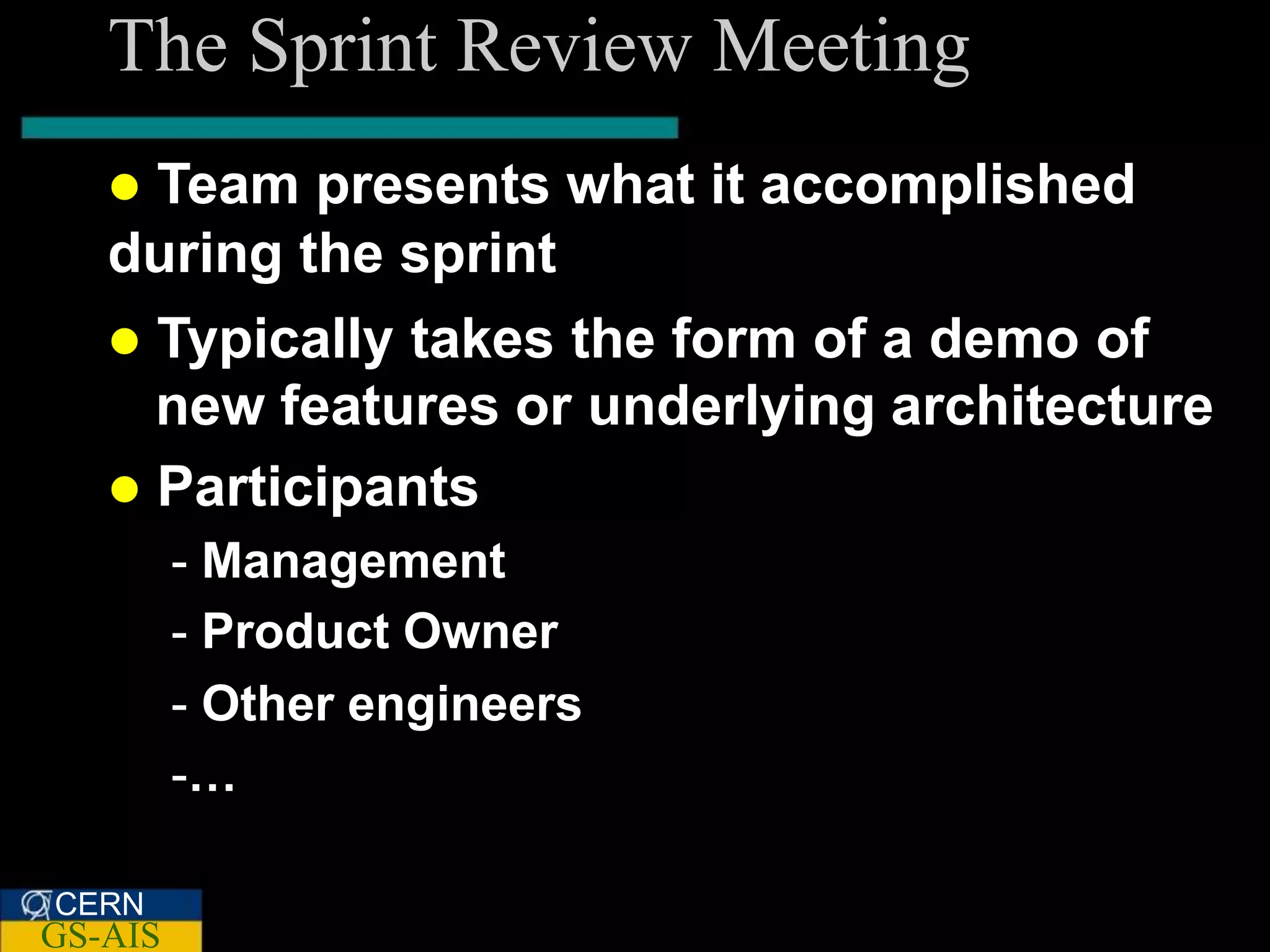 The Sprint Review Meeting

● Team presents what it accomplished during the sprint

● Typically takes the form of a demo of new features or underlying architecture

● Participants

- Management

- Product Owner

- Other engineers

-…

CERN
GS-AIS